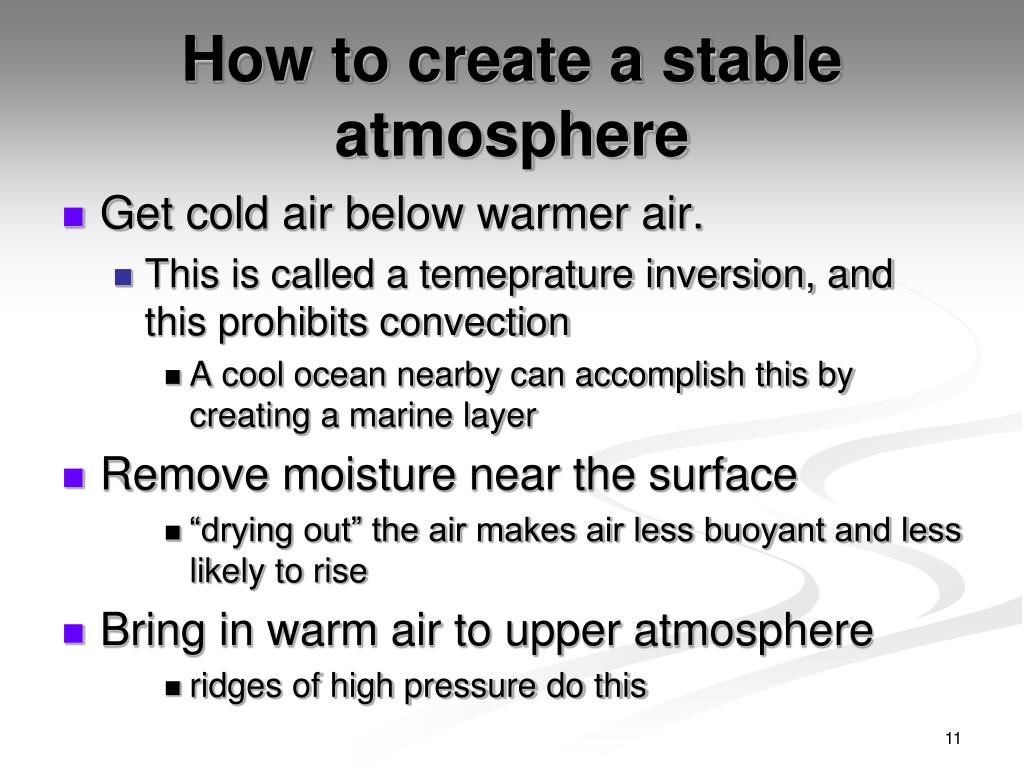 How to create a stable atmosphere

Get cold air below warmer air.

This is called a temeprature inversion, and this prohibits convection

A cool ocean nearby can accomplish this by creating a marine layer

Remove moisture near the surface

“drying out” the air makes air less buoyant and less likely to rise

Bring in warm air to upper atmosphere

ridges of high pressure do this

11